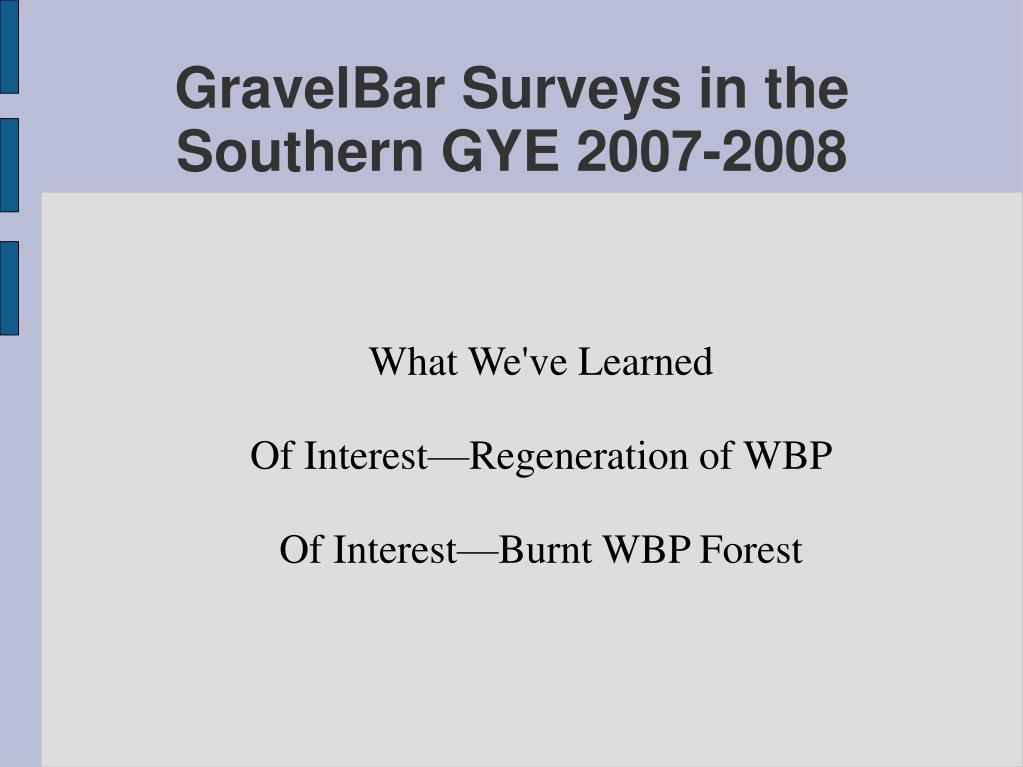 GravelBar Surveys in the Southern GYE 2007-2008

What We've Learned

Of Interest—Regeneration of WBP

Of Interest—Burnt WBP Forest